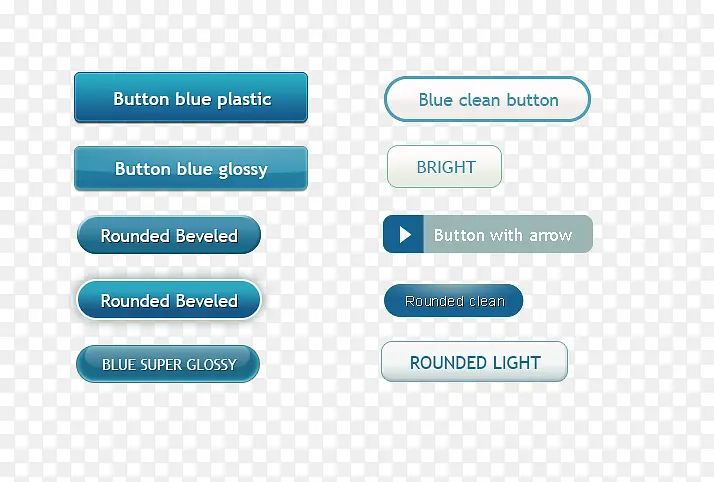 Button blue plastic

Button blue glossy

Rounded Beveled

Rounded Beveled

BLUE SUPER GLOSSY

Blue clean button

BRIGHT

Button with arrow

Rounded clean

ROUNDED LIGHT